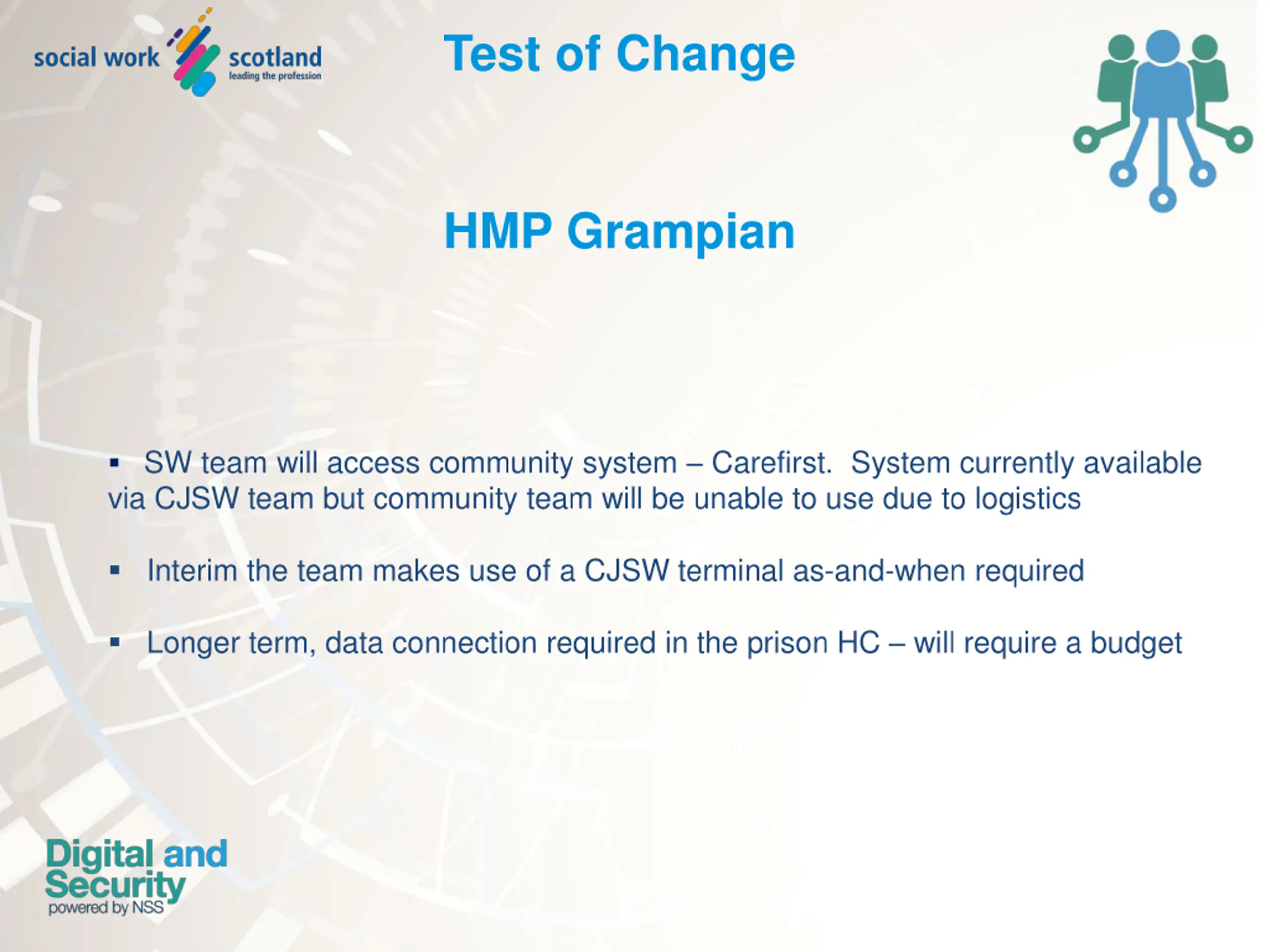 social work scotland
leading the profession

Test of Change

HMP Grampian

▪ SW team will access community system – Carefirst.  System currently available via CJSW team but community team will be unable to use due to logistics

▪ Interim the team makes use of a CJSW terminal as-and-when required

▪ Longer term, data connection required in the prison HC – will require a budget

Digital and Security
powered by NSS